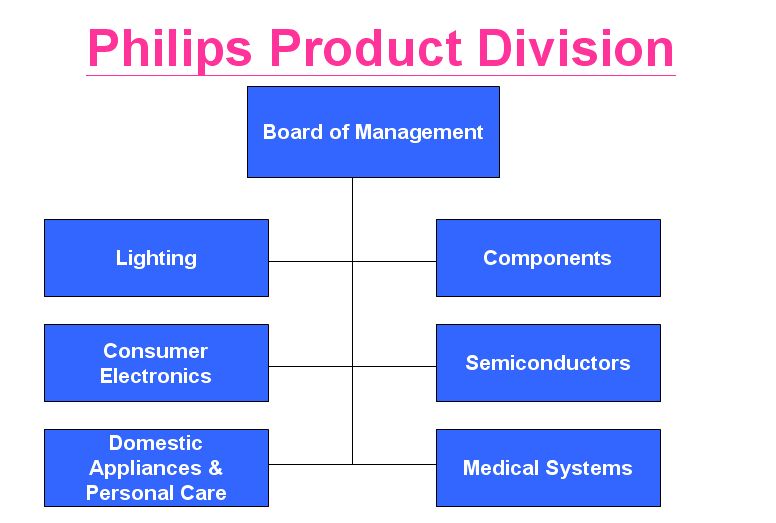 Philips Product Division

Board of Management

Lighting

Components

Consumer Electronics

Semiconductors

Domestic Appliances & Personal Care

Medical Systems